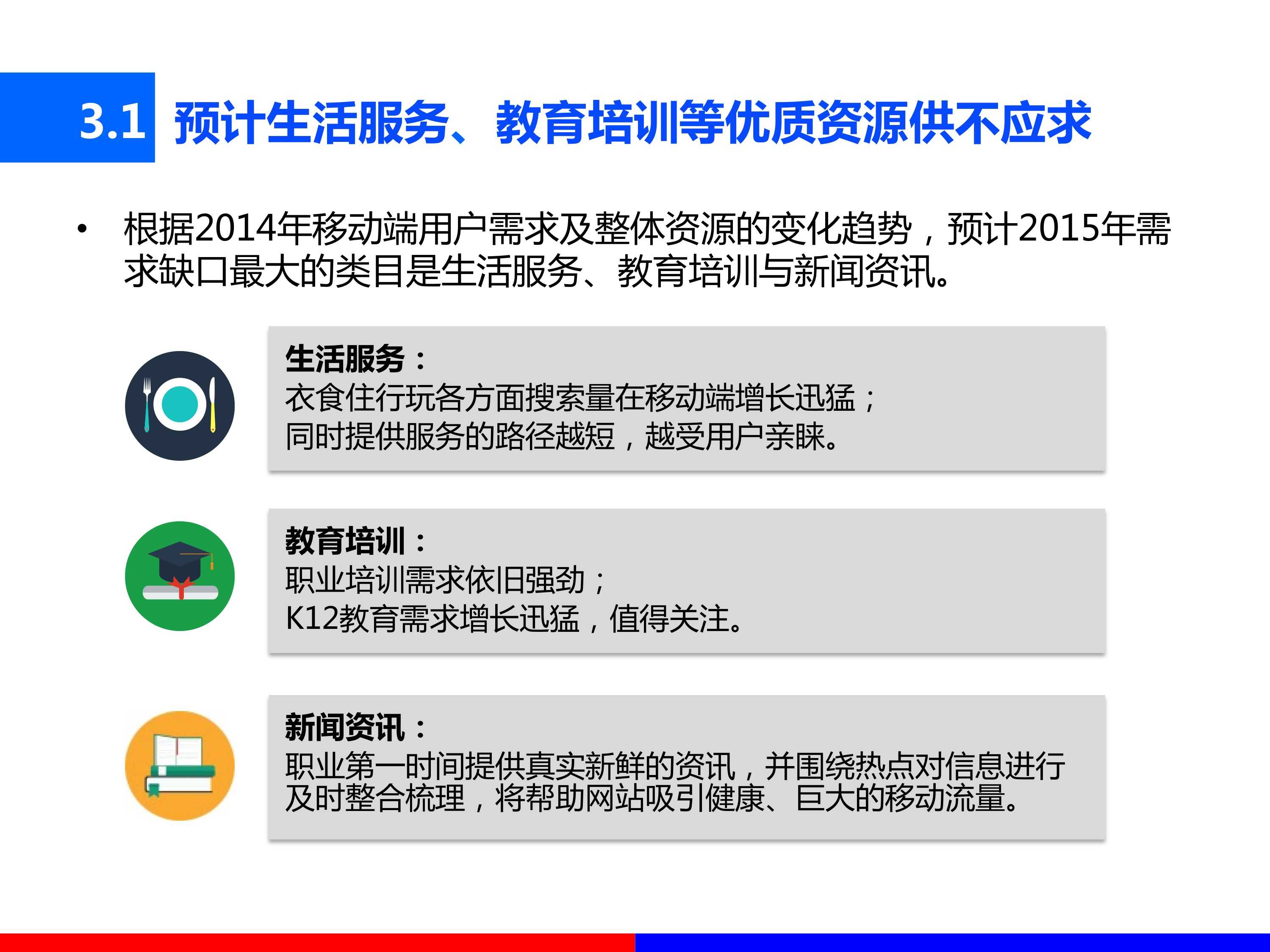 3.1 预计生活服务、教育培训等优质资源供不应求

• 根据2014年移动端用户需求及整体资源的变化趋势，预计2015年需求缺口最大的类目是生活服务、教育培训与新闻资讯。

生活服务：
衣食住行玩各方面搜索量在移动端增长迅猛；
同时提供服务的路径越短，越受用户亲睐。

教育培训：
职业培训需求依旧强劲；
K12教育需求增长迅猛，值得关注。

新闻资讯：
职业第一时间提供真实新鲜的资讯，并围绕热点对信息进行及时整合梳理，将帮助网站吸引健康、巨大的移动流量。